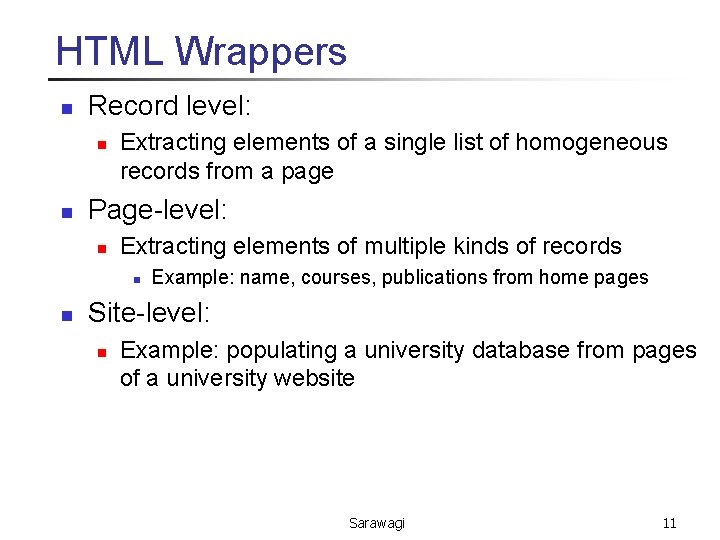 HTML Wrappers

- Record level:
  - Extracting elements of a single list of homogeneous records from a page
- Page-level:
  - Extracting elements of multiple kinds of records
    - Example: name, courses, publications from home pages
- Site-level:
  - Example: populating a university database from pages of a university website

Sarawagi

11